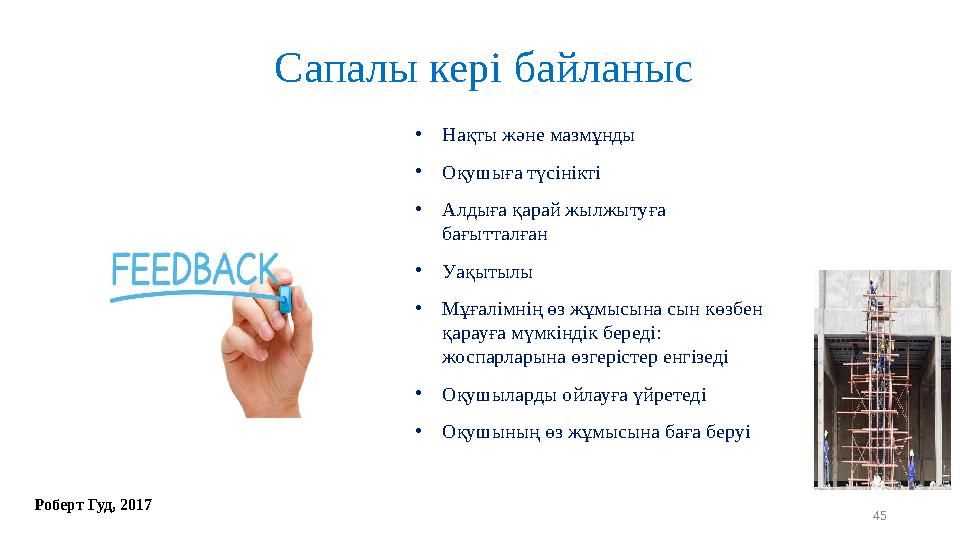 Сапалы кері байланыс

FEEDBACK

• Нақты және мазмұнды
• Оқушыға түсінікті
• Алдыға қарай жылжытуға бағытталған
• Уақытылы
• Мұғалімнің өз жұмысына сын көзбен қарауға мүмкіндік береді: жоспарларына өзгерістер енгізеді
• Оқушыларды ойлауға үйретеді
• Оқушының өз жұмысына баға беруі

Роберт Гуд, 2017

45